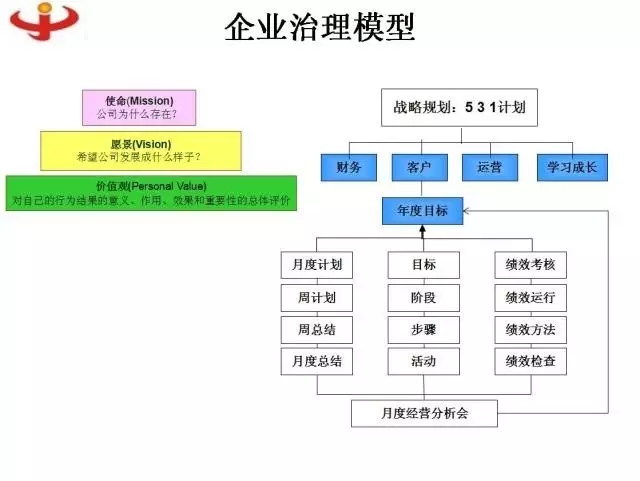 企业治理模型

使命(Mission)
公司为什么存在？

愿景(Vision)
希望公司发展成什么样子？

价值观(Personal Value)
对自己的行为结果的意义、作用、效果和重要性的总体评价

战略规划：5 3 1计划

财务
客户
运营
学习成长

年度目标

月度计划
周计划
周总结
月度总结

目标
阶段
步骤
活动

绩效考核
绩效运行
绩效方法
绩效检查

月度经营分析会